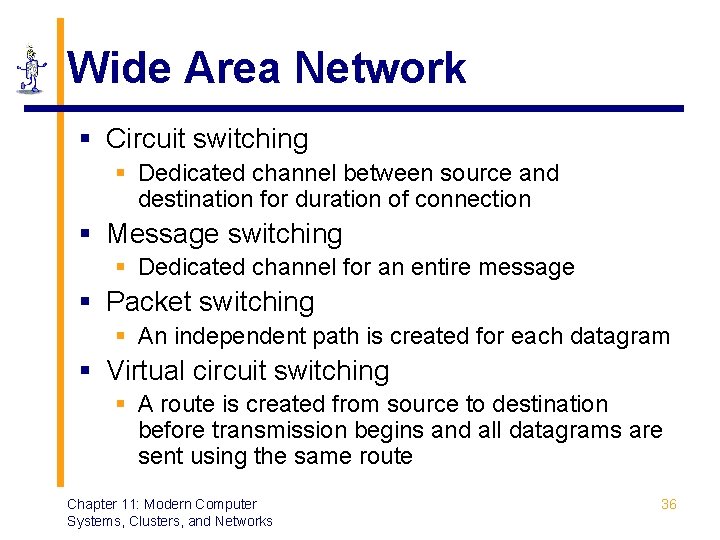 Wide Area Network

▪ Circuit switching
 ▪ Dedicated channel between source and destination for duration of connection
▪ Message switching
 ▪ Dedicated channel for an entire message
▪ Packet switching
 ▪ An independent path is created for each datagram
▪ Virtual circuit switching
 ▪ A route is created from source to destination before transmission begins and all datagrams are sent using the same route

Chapter 11: Modern Computer Systems, Clusters, and Networks

36